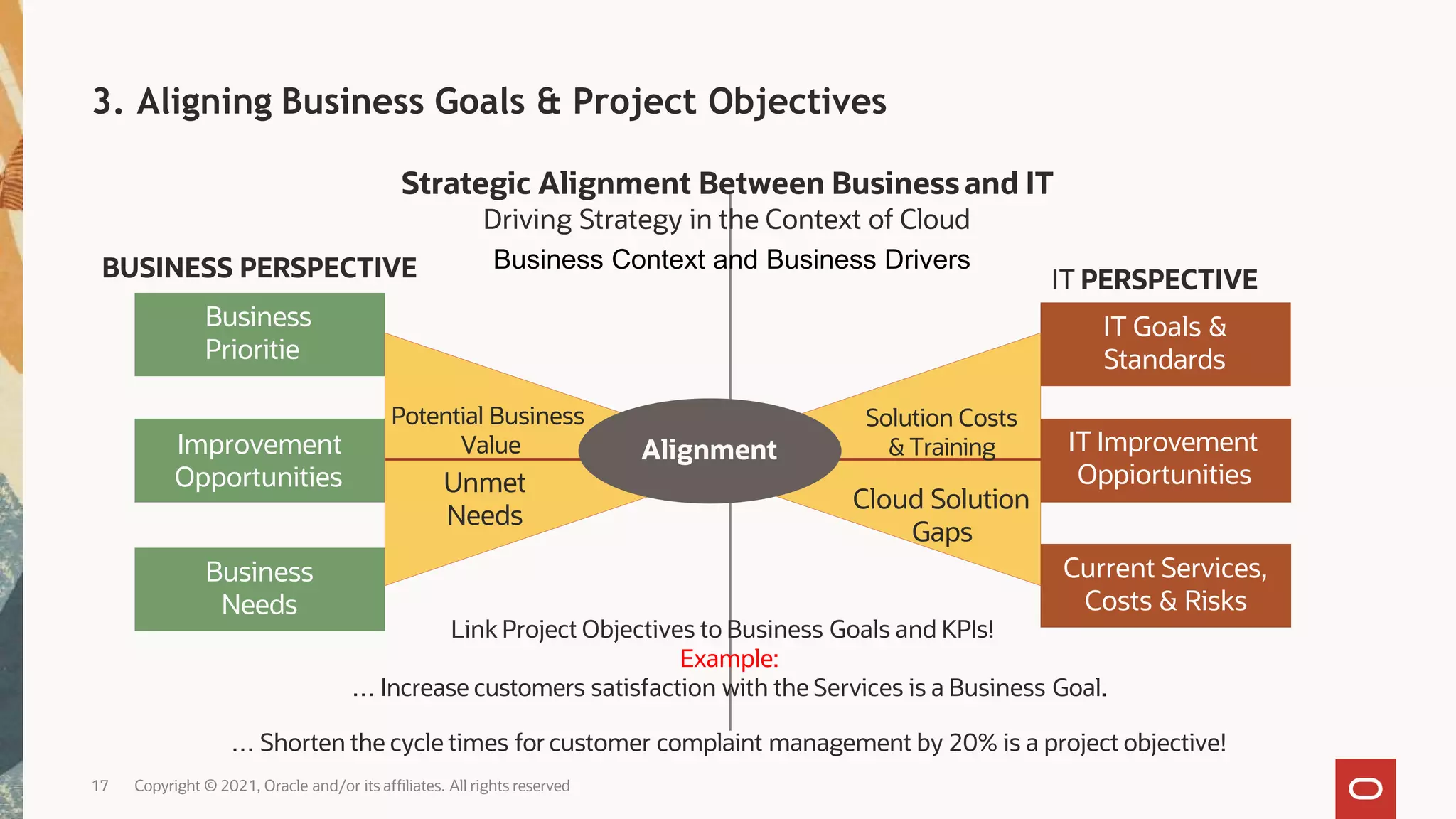 3. Aligning Business Goals & Project Objectives

Strategic Alignment Between Business and IT
Driving Strategy in the Context of Cloud
Business Context and Business Drivers

BUSINESS PERSPECTIVE

Business Prioritie

Improvement Opportunities

Business Needs

Potential Business Value

Unmet Needs

Alignment

Solution Costs & Training

Cloud Solution Gaps

IT PERSPECTIVE

IT Goals & Standards

IT Improvement Oppiortunities

Current Services, Costs & Risks

Link Project Objectives to Business Goals and KPIs!
Example:
… Increase customers satisfaction with the Services is a Business Goal.

… Shorten the cycle times for customer complaint management by 20% is a project objective!

17 Copyright © 2021, Oracle and/or its affiliates. All rights reserved